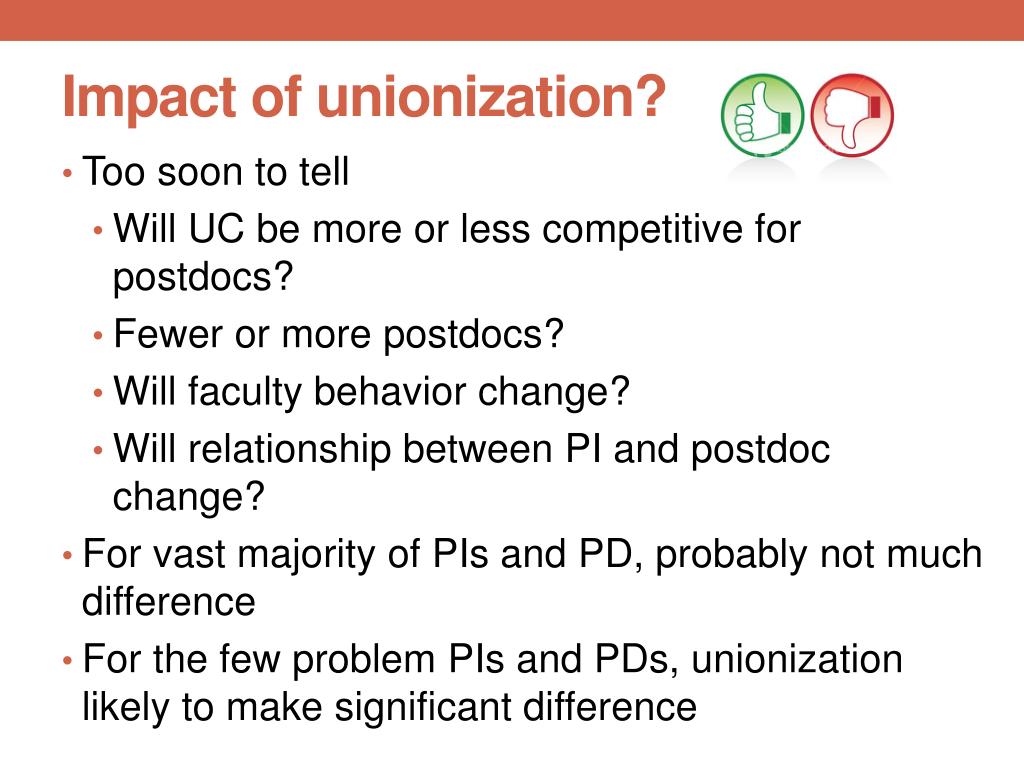 Impact of unionization?

• Too soon to tell
  • Will UC be more or less competitive for postdocs?
  • Fewer or more postdocs?
  • Will faculty behavior change?
  • Will relationship between PI and postdoc change?
• For vast majority of PIs and PD, probably not much difference
• For the few problem PIs and PDs, unionization likely to make significant difference